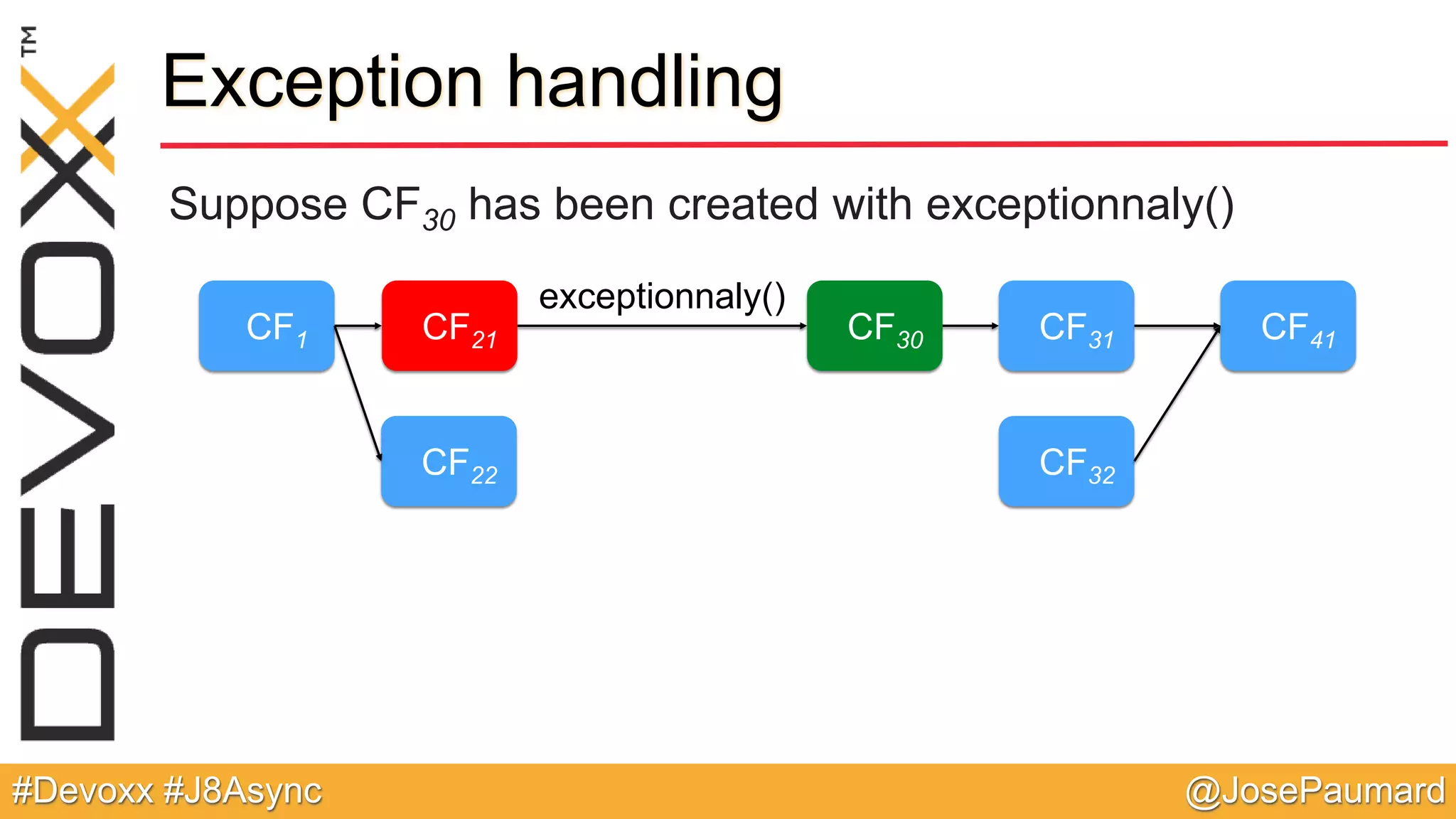 DEVOXX™

Exception handling

Suppose $CF_{30}$ has been created with exceptionnaly()

$CF_{1}$

$CF_{21}$

exceptionnaly()

$CF_{30}$

$CF_{31}$

$CF_{41}$

$CF_{22}$

$CF_{32}$

#Devoxx #J8Async

@JosePaumard